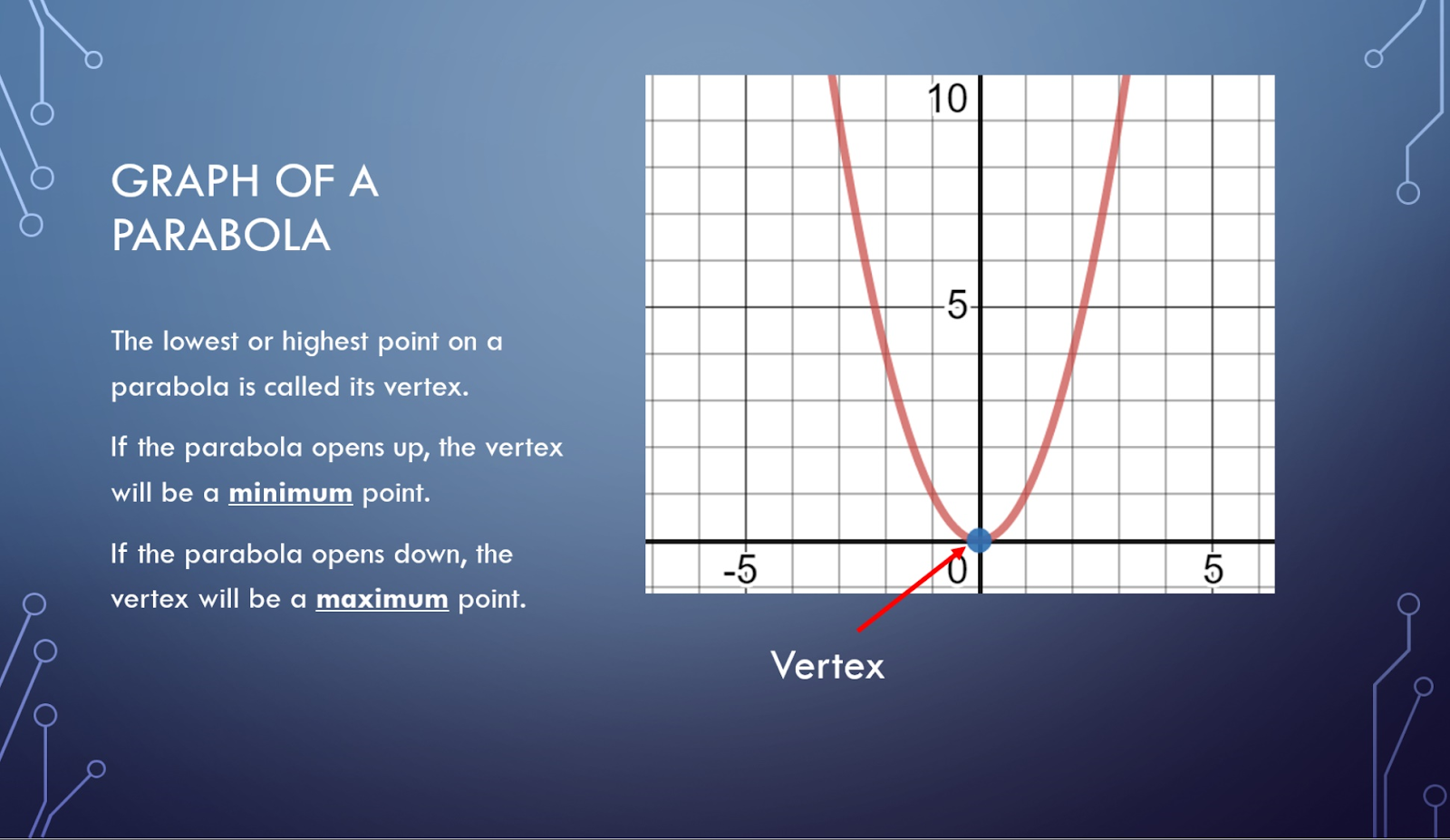 GRAPH OF A PARABOLA

The lowest or highest point on a parabola is called its vertex.

If the parabola opens up, the vertex will be a minimum point.

If the parabola opens down, the vertex will be a maximum point.

10

5

-5

0

5

Vertex